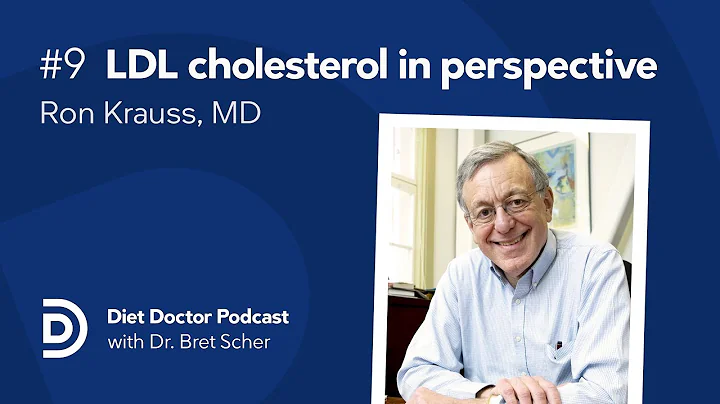 #9 LDL cholesterol in perspective
Ron Krauss, MD

Diet Doctor Podcast
with Dr. Bret Scher